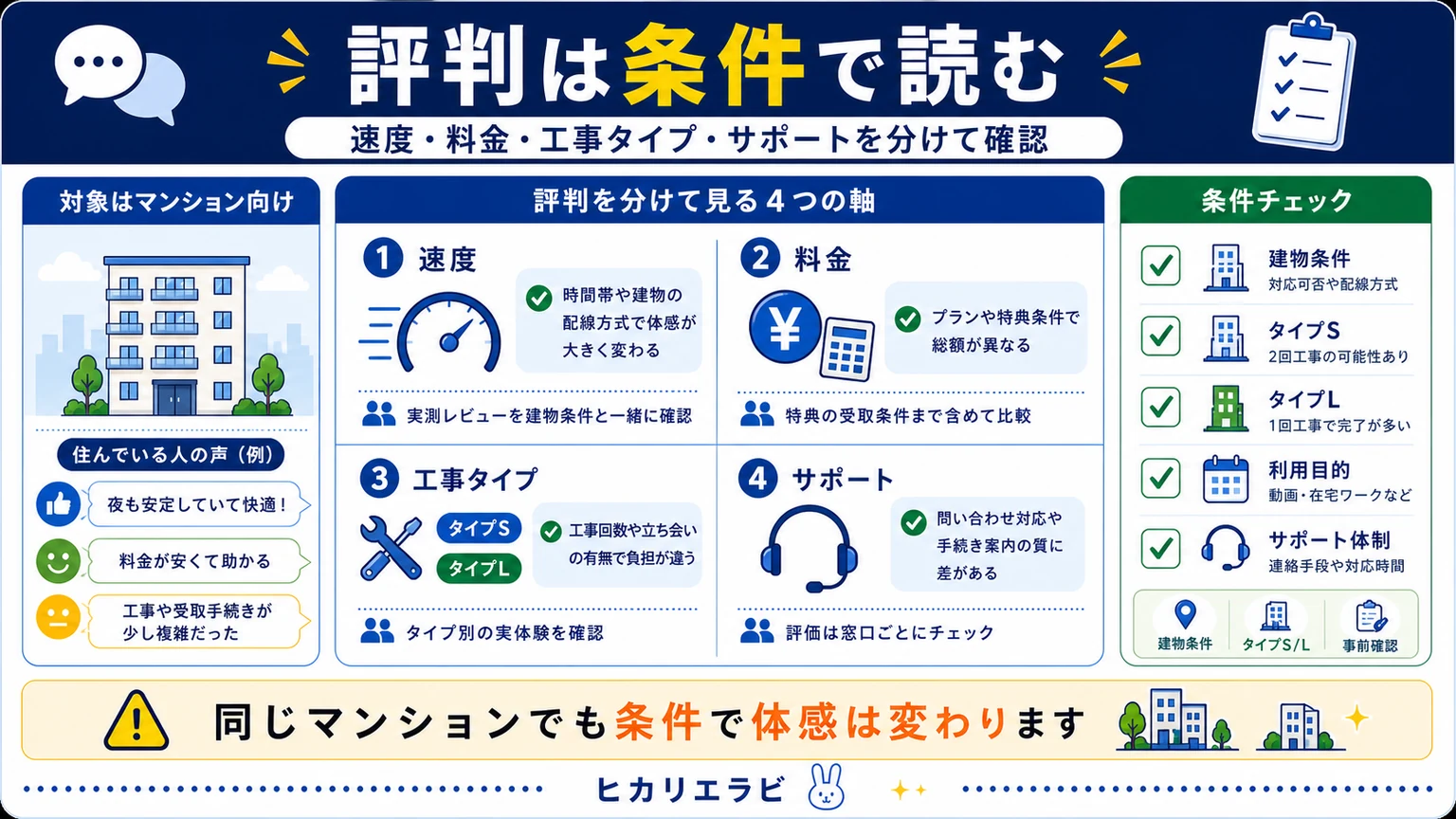 評判は条件で読む

速度・料金・工事タイプ・サポートを分けて確認

対象はマンション向け

住んでいる人の声（例）

夜も安定していて快適！

料金が安くて助かる

工事や受取手続きが少し複雑だった

評判を分けて見る４つの軸

1 速度

時間帯や建物の配線方式で体感が大きく変わる

実測レビューを建物条件と一緒に確認

2 料金

¥

プランや特典条件で総額が異なる

特典の受取条件まで含めて比較

3 工事タイプ

タイプS

タイプL

工事回数や立ち会いの有無で負担が違う

タイプ別の実体験を確認

4 サポート

問い合わせ対応や手続き案内の質に差がある

評価は窓口ごとにチェック

条件チェック

建物条件
対応可否や配線方式

タイプS
2回工事の可能性あり

タイプL
1回工事で完了が多い

利用目的
動画・在宅ワークなど

サポート体制
連絡手段や対応時間

建物条件

タイプS/L

事前確認

同じマンションでも条件で体感は変わります

ヒカリエラビ